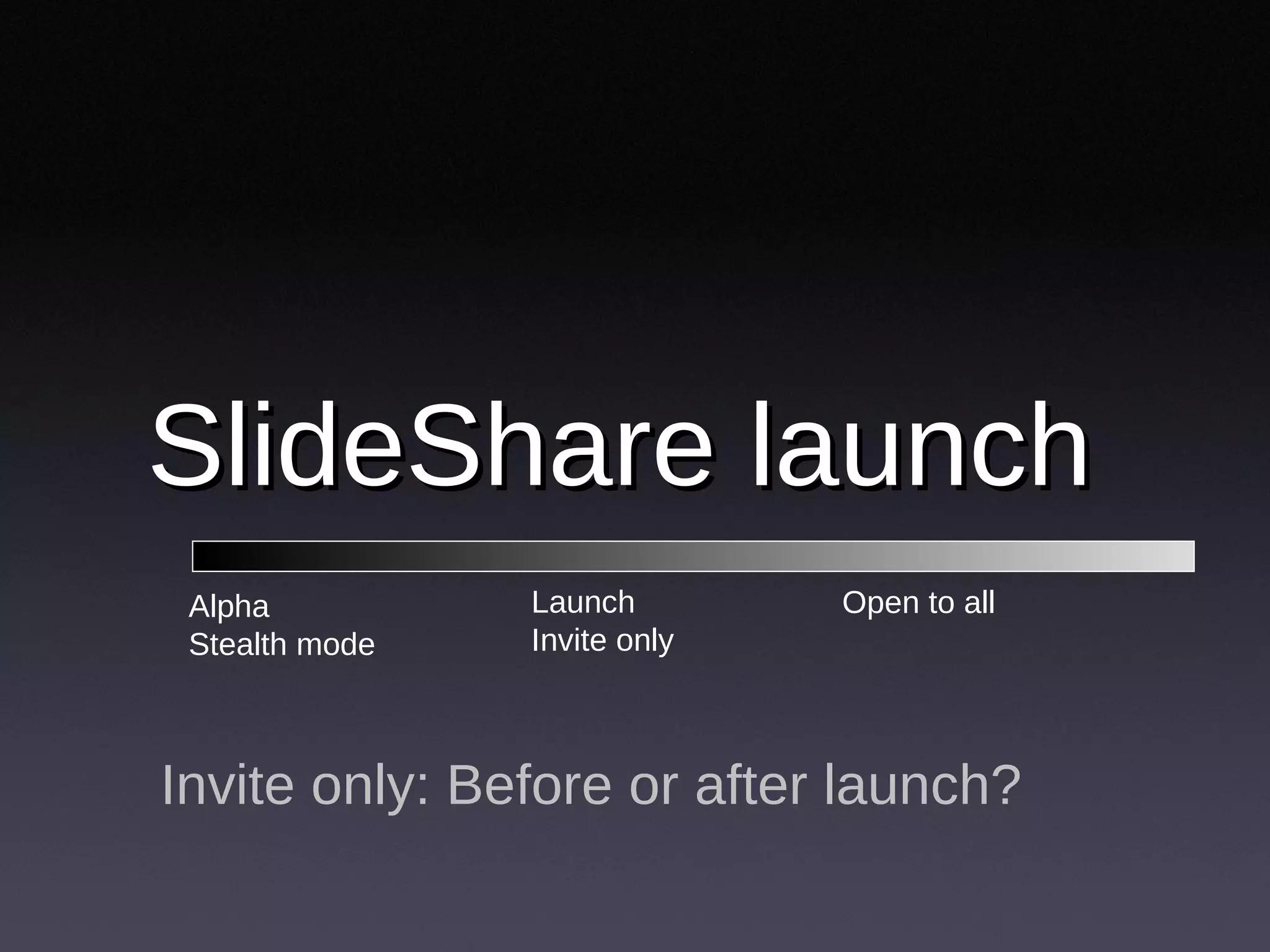 SlideShare launch

Alpha
Stealth mode

Launch
Invite only

Open to all

Invite only: Before or after launch?